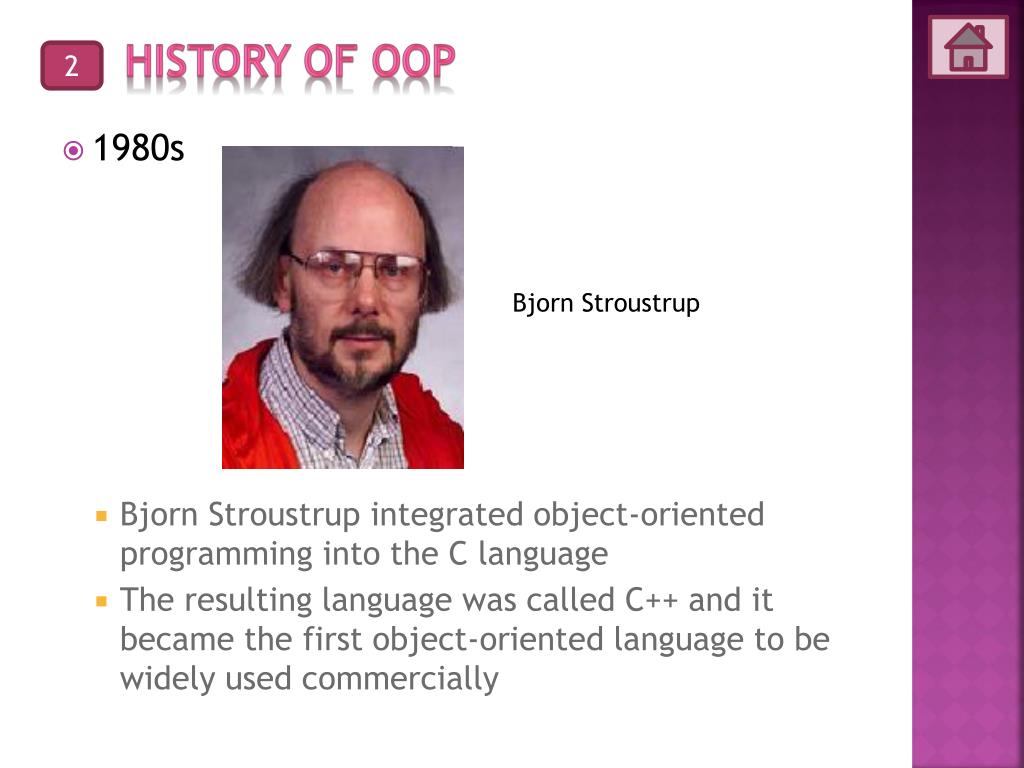 2 HISTORY OF OOP

1980s

Bjorn Stroustrup

Bjorn Stroustrup integrated object-oriented programming into the C language

The resulting language was called C++ and it became the first object-oriented language to be widely used commercially